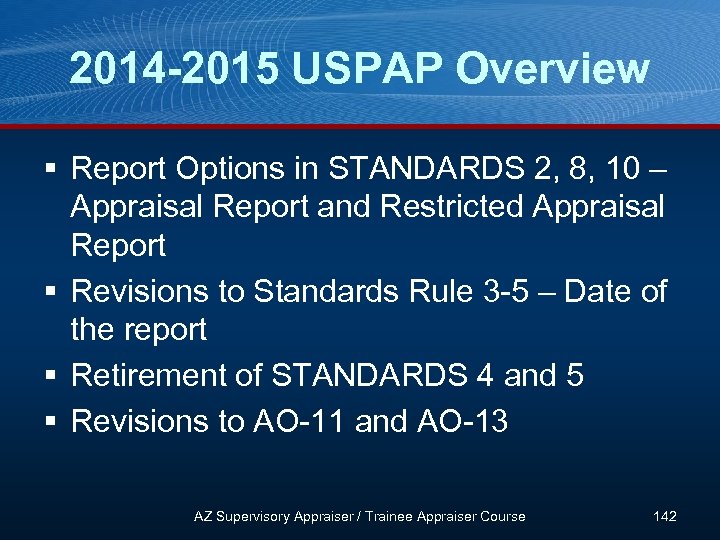 2014-2015 USPAP Overview

▪ Report Options in STANDARDS 2, 8, 10 – Appraisal Report and Restricted Appraisal Report

▪ Revisions to Standards Rule 3-5 – Date of the report

▪ Retirement of STANDARDS 4 and 5

▪ Revisions to AO-11 and AO-13

AZ Supervisory Appraiser / Trainee Appraiser Course

142